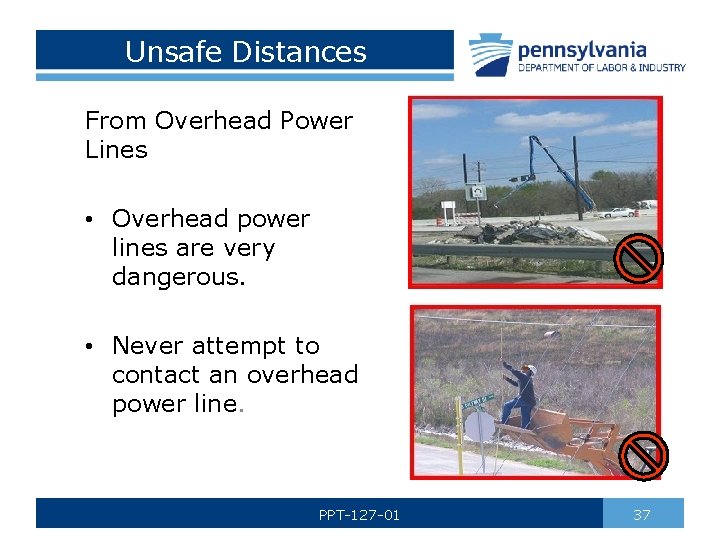 Unsafe Distances

pennsylvania
DEPARTMENT OF LABOR & INDUSTRY

From Overhead Power Lines

• Overhead power lines are very dangerous.

• Never attempt to contact an overhead power line.

PPT-127-01

37